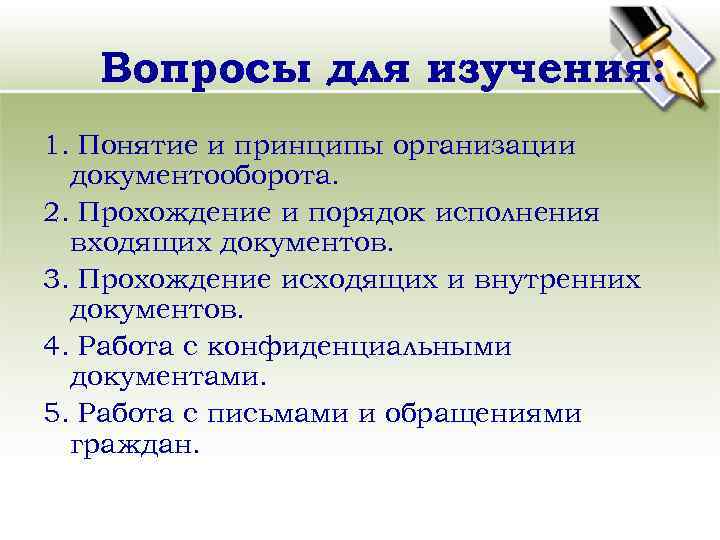 Вопросы для изучения:

1. Понятие и принципы организации документооборота.

2. Прохождение и порядок исполнения входящих документов.

3. Прохождение исходящих и внутренних документов.

4. Работа с конфиденциальными документами.

5. Работа с письмами и обращениями граждан.